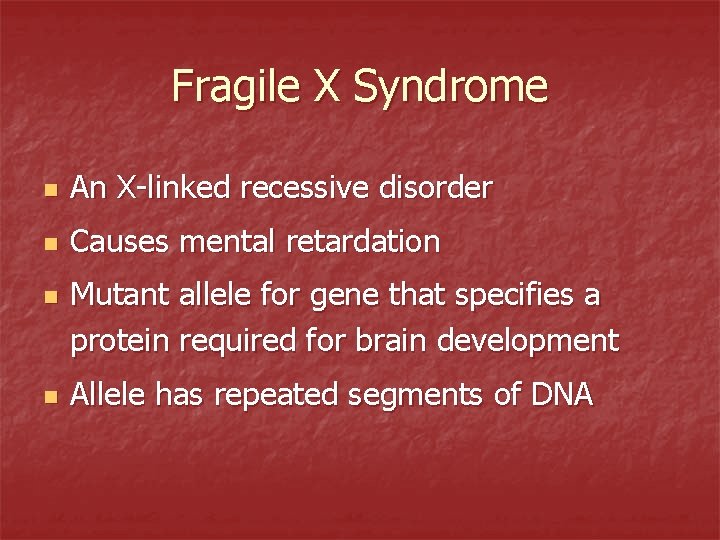 Fragile X Syndrome

- An X-linked recessive disorder
- Causes mental retardation
- Mutant allele for gene that specifies a protein required for brain development
- Allele has repeated segments of DNA